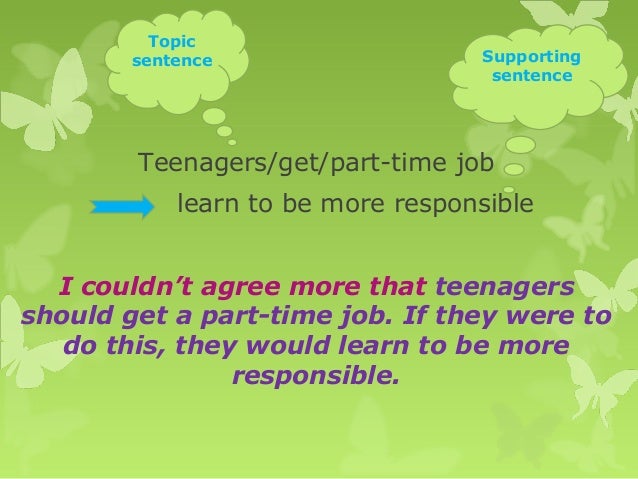 Topic sentence

Supporting sentence

Teenagers/get/part-time job

learn to be more responsible

I couldn't agree more that teenagers should get a part-time job. If they were to do this, they would learn to be more responsible.